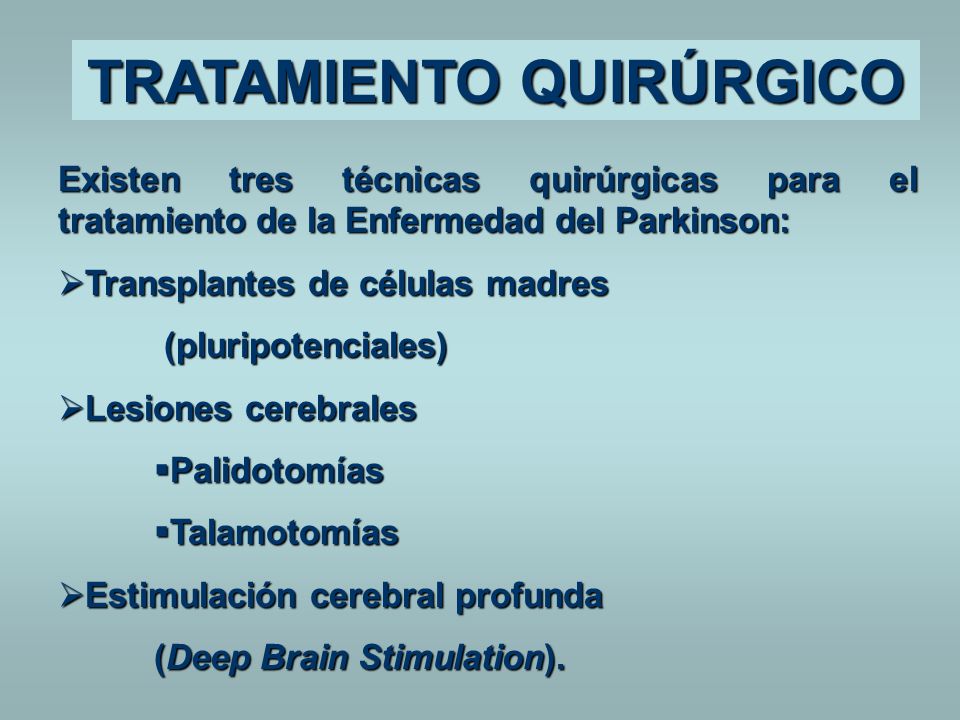 TRATAMIENTO QUIRÚRGICO

Existen tres técnicas quirúrgicas para el tratamiento de la Enfermedad del Parkinson:

➢Transplantes de células madres

(pluripotenciales)

➢Lesiones cerebrales

▪Palidotomías

▪Talamotomías

➢Estimulación cerebral profunda

(Deep Brain Stimulation).